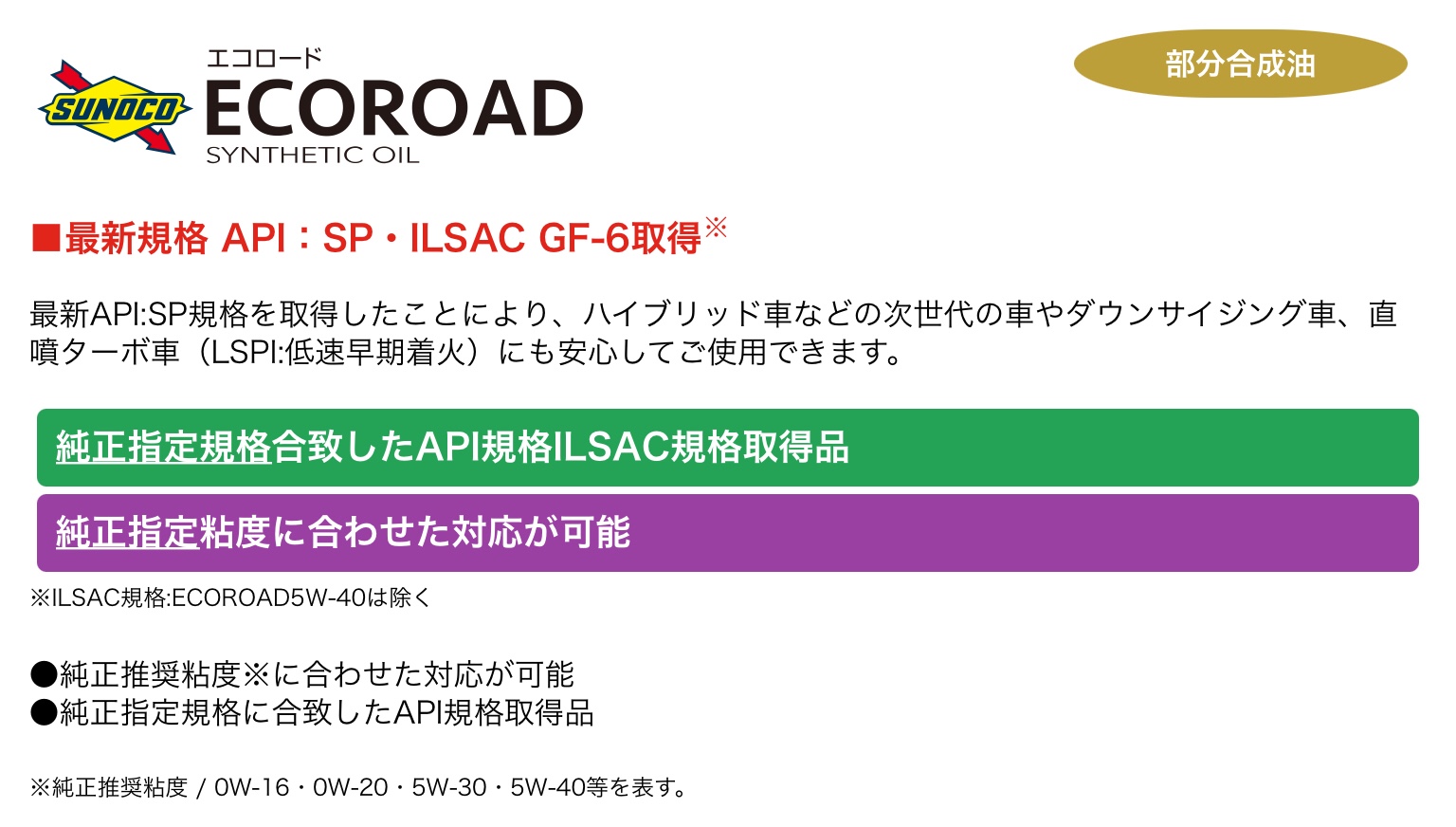 SUNOCO

エコロード
ECOROAD
SYNTHETIC OIL

部分合成油

■最新規格 API：SP・ILSAC GF-6取得※

最新API:SP規格を取得したことにより、ハイブリッド車などの次世代の車やダウンサイジング車、直噴ターボ車（LSPI:低速早期着火）にも安心してご使用できます。

純正指定規格合致したAPI規格ILSAC規格取得品

純正指定粘度に合わせた対応が可能

※ILSAC規格:ECOROAD5W-40は除く

●純正推奨粘度※に合わせた対応が可能
●純正指定規格に合致したAPI規格取得品

※純正推奨粘度 / 0W-16・0W-20・5W-30・5W-40等を表す。